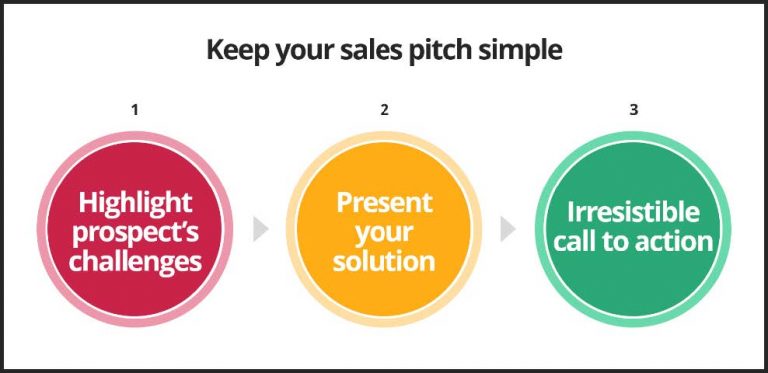 Keep your sales pitch simple

1

Highlight prospect's challenges

2

Present your solution

3

Irresistible call to action